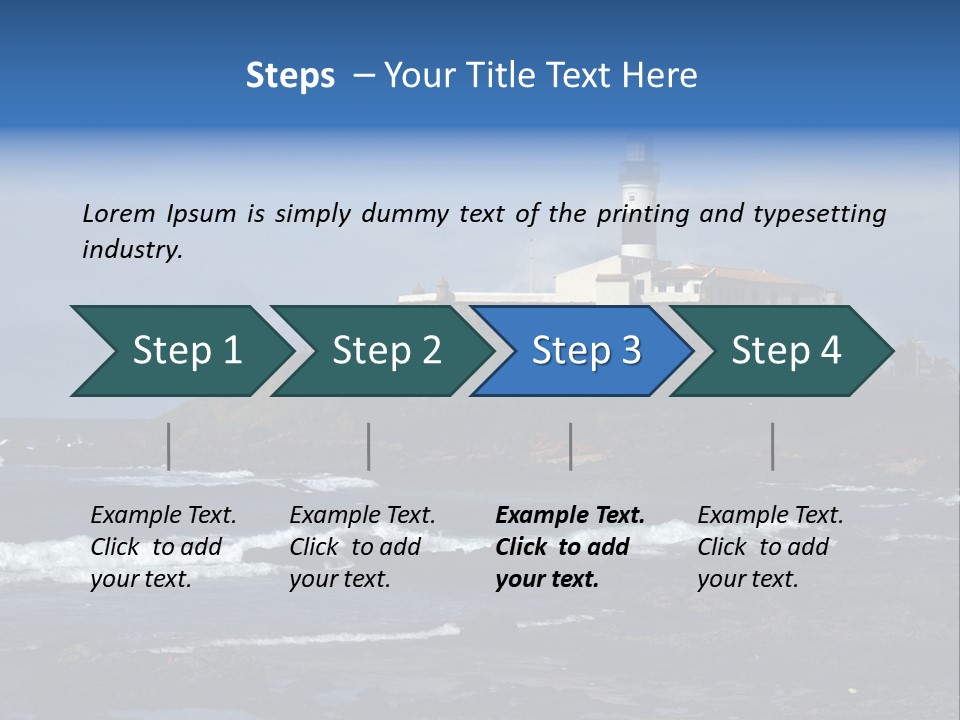 Steps – Your Title Text Here

Lorem Ipsum is simply dummy text of the printing and typesetting industry.

Step 1

Step 2

Step 3

Step 4

Example Text. Click to add your text.

Example Text. Click to add your text.

Example Text. Click to add your text.

Example Text. Click to add your text.